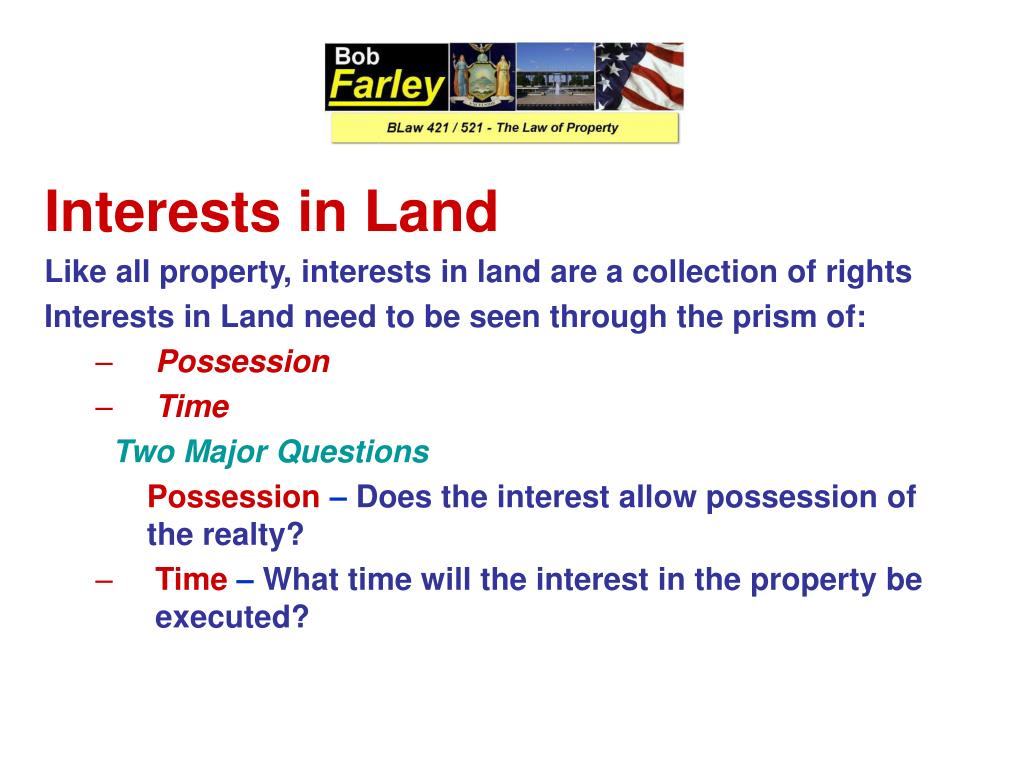 Bob Farley

BLaw 421 / 521 - The Law of Property

Interests in Land

Like all property, interests in land are a collection of rights

Interests in Land need to be seen through the prism of:

– Possession

– Time

Two Major Questions

Possession – Does the interest allow possession of the realty?

– Time – What time will the interest in the property be executed?